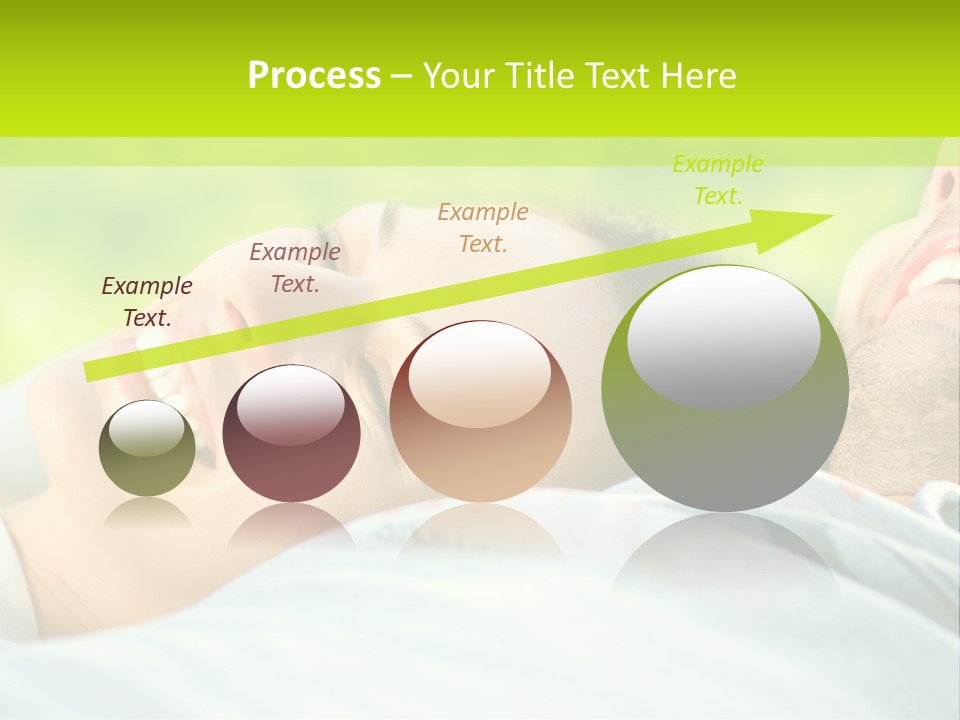 Process – Your Title Text Here

Example Text.

Example Text.

Example Text.

Example Text.